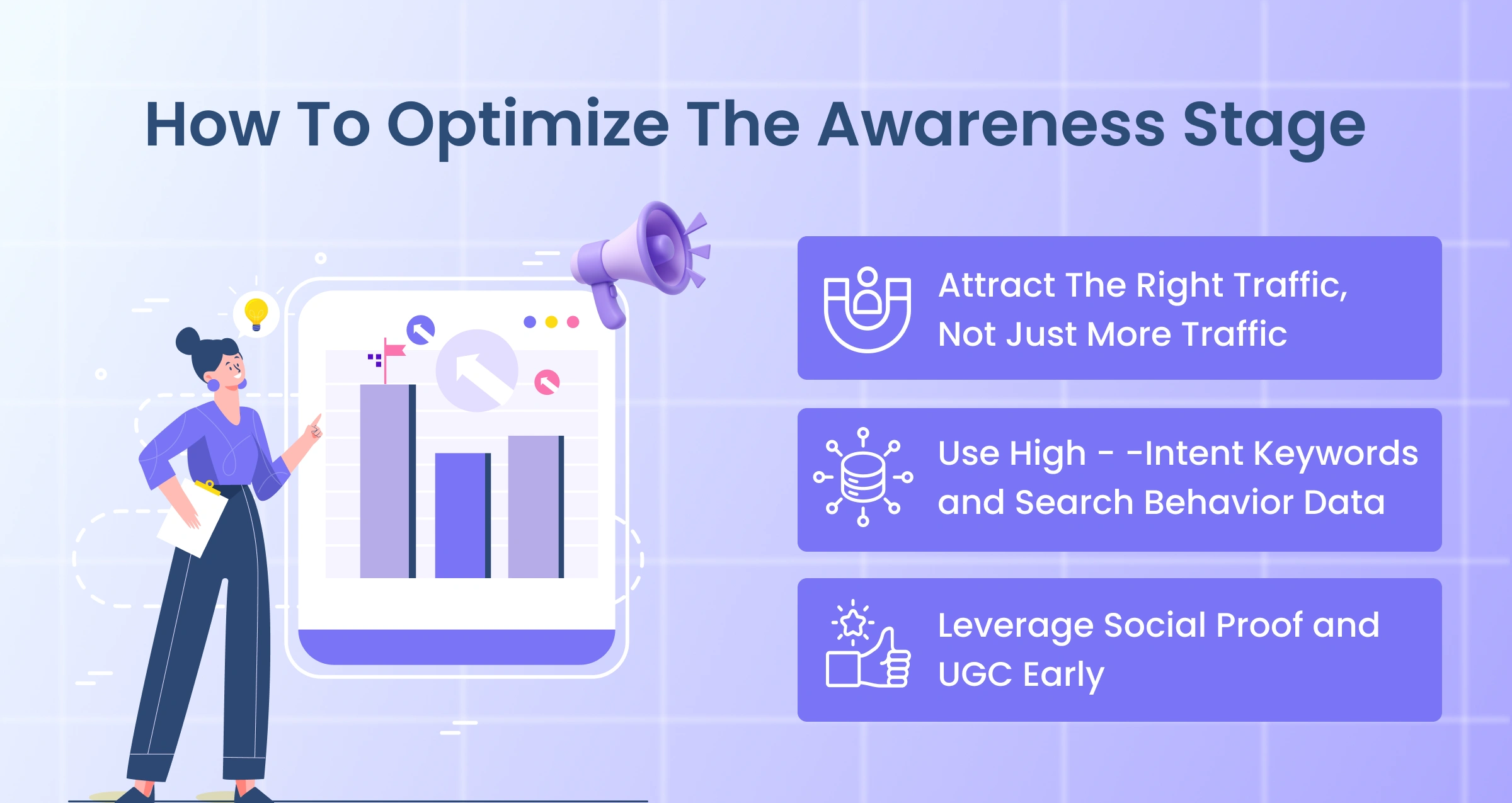 How To Optimize The Awareness Stage

Attract The Right Traffic, Not Just More Traffic

Use High - -Intent Keywords and Search Behavior Data

Leverage Social Proof and UGC Early